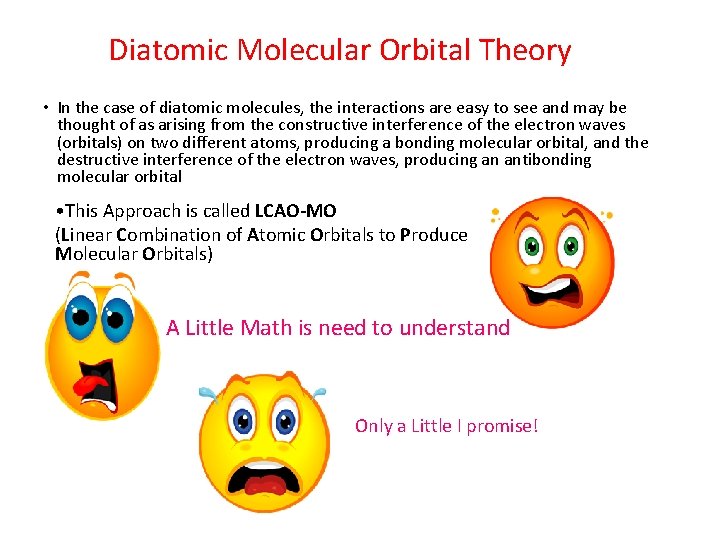 Diatomic Molecular Orbital Theory

• In the case of diatomic molecules, the interactions are easy to see and may be thought of as arising from the constructive interference of the electron waves (orbitals) on two different atoms, producing a bonding molecular orbital, and the destructive interference of the electron waves, producing an antibonding molecular orbital

•This Approach is called LCAO-MO
(Linear Combination of Atomic Orbitals to Produce Molecular Orbitals)

A Little Math is need to understand

Only a Little I promise!